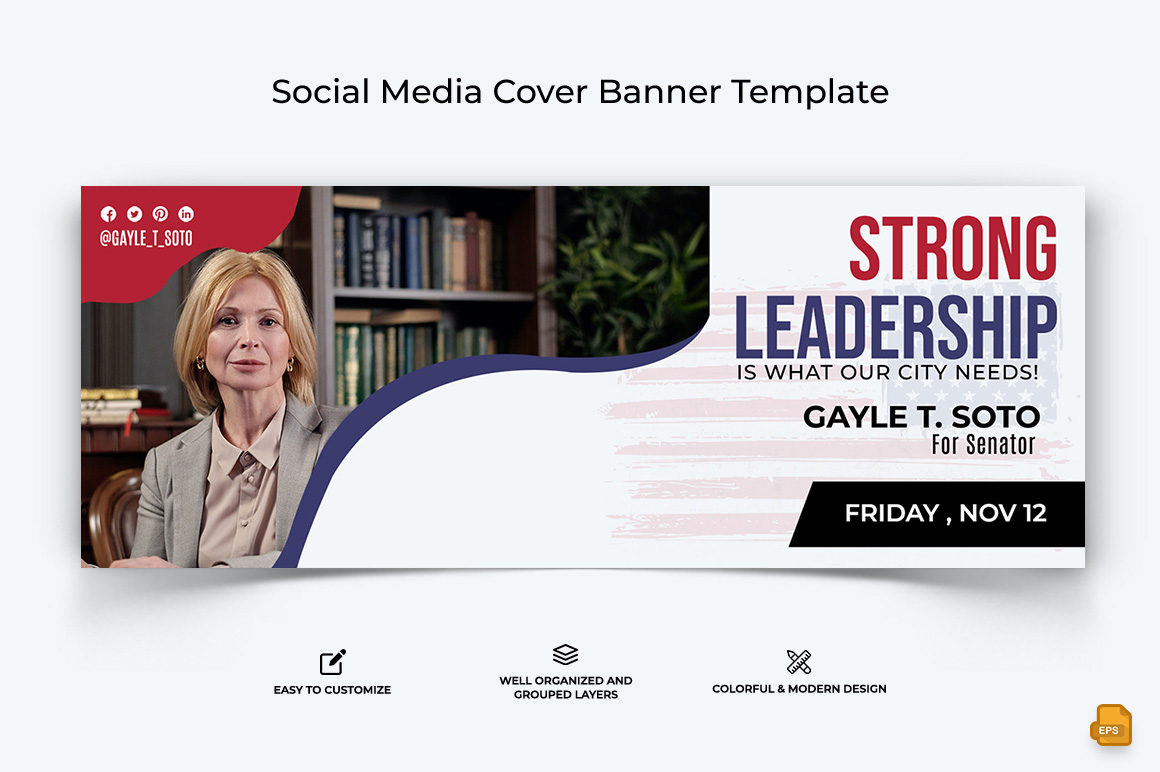 Social Media Cover Banner Template

@GAYLE_T_SOTO

STRONG
LEADERSHIP
IS WHAT OUR CITY NEEDS!

GAYLE T. SOTO
For Senator

FRIDAY , NOV 12

EASY TO CUSTOMIZE

WELL ORGANIZED AND GROUPED LAYERS

COLORFUL & MODERN DESIGN

EPS